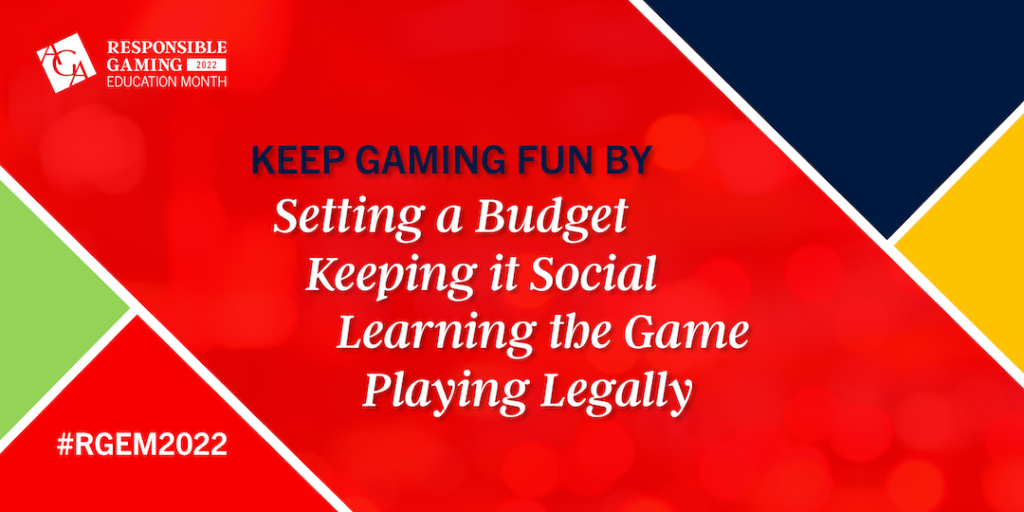 AGA
RESPONSIBLE
GAMING 2022
EDUCATION MONTH

KEEP GAMING FUN BY
Setting a Budget
Keeping it Social
Learning the Game
Playing Legally

#RGEM2022